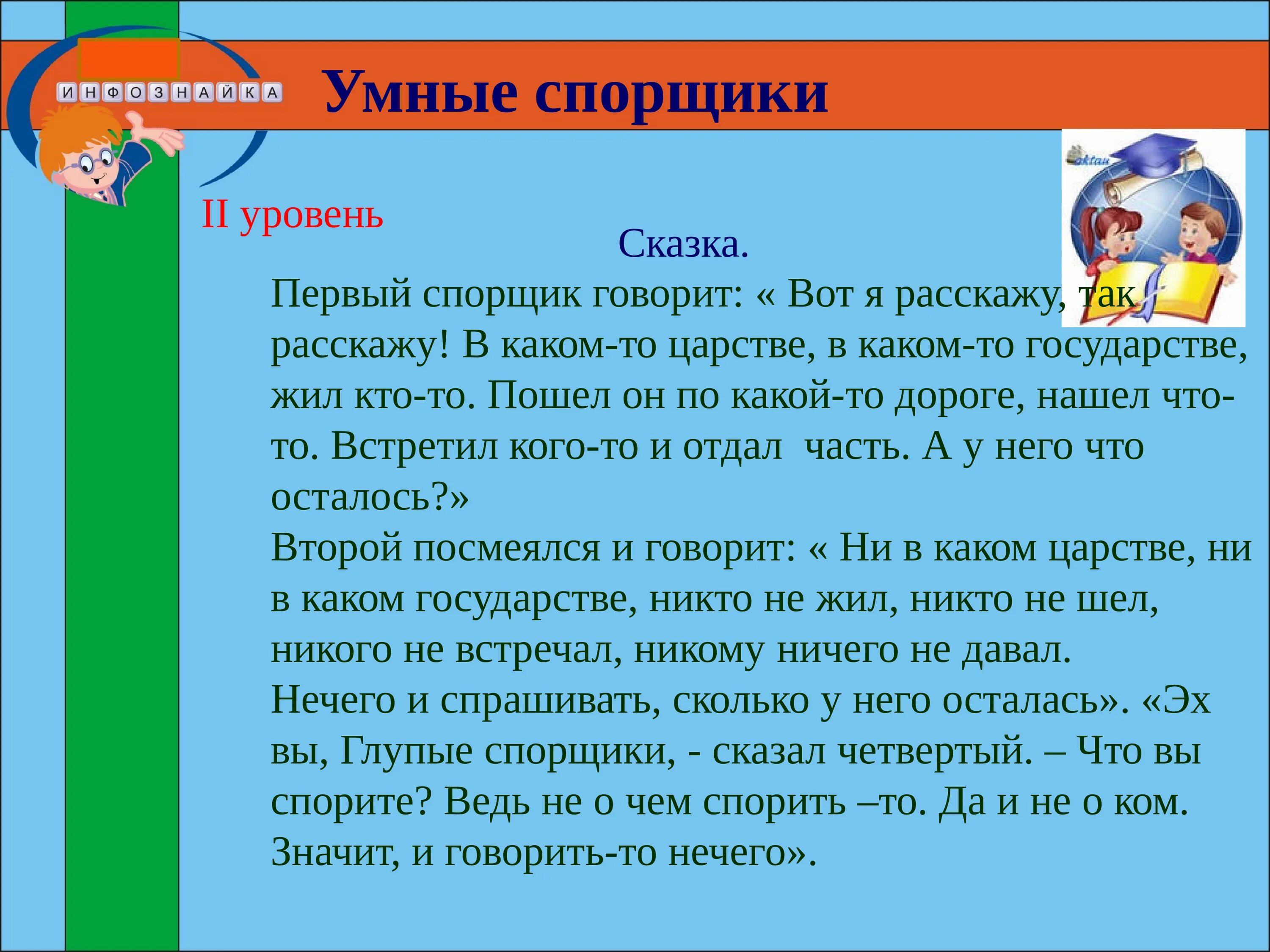 ИНФОЗНАЙКА

Умные спорщики

aktau

II уровень

Сказка.

Первый спорщик говорит: « Вот я расскажу, так расскажу! В каком-то царстве, в каком-то государстве, жил кто-то. Пошел он по какой-то дороге, нашел что-то. Встретил кого-то и отдал  часть. А у него что осталось?»
Второй посмеялся и говорит: « Ни в каком царстве, ни в каком государстве, никто не жил, никто не шел, никого не встречал, никому ничего не давал. Нечего и спрашивать, сколько у него осталась». «Эх вы, Глупые спорщики, - сказал четвертый. – Что вы спорите? Ведь не о чем спорить –то. Да и не о ком. Значит, и говорить-то нечего».